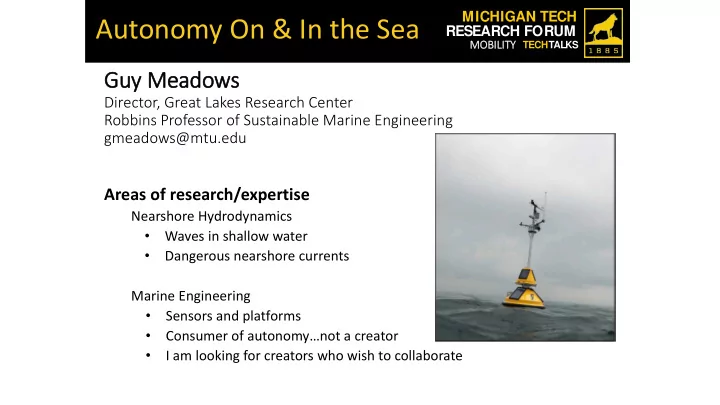 Autonomy On & In the Sea

MICHIGAN TECH
RESEARCH FORUM
MOBILITY TECHTALKS
1885

Guy Meadows
Director, Great Lakes Research Center
Robbins Professor of Sustainable Marine Engineering
gmeadows@mtu.edu

Areas of research/expertise
Nearshore Hydrodynamics
• Waves in shallow water
• Dangerous nearshore currents

Marine Engineering
• Sensors and platforms
• Consumer of autonomy…not a creator
• I am looking for creators who wish to collaborate